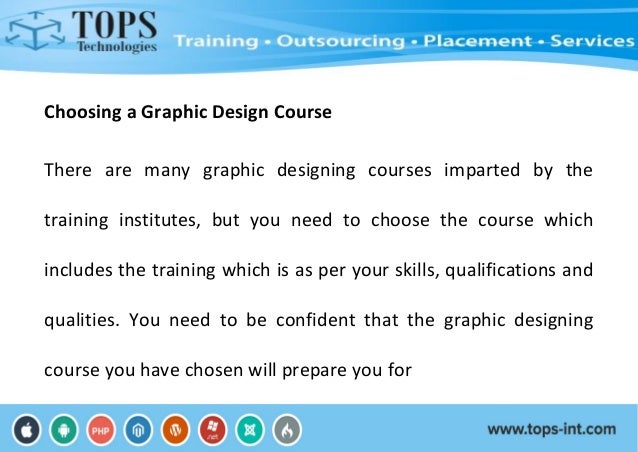 TOPS
Technologies
Training • Outsourcing • Placement • Services

Choosing a Graphic Design Course

There are many graphic designing courses imparted by the training institutes, but you need to choose the course which includes the training which is as per your skills, qualifications and qualities. You need to be confident that the graphic designing course you have chosen will prepare you for

PHP
.net

www.tops-int.com